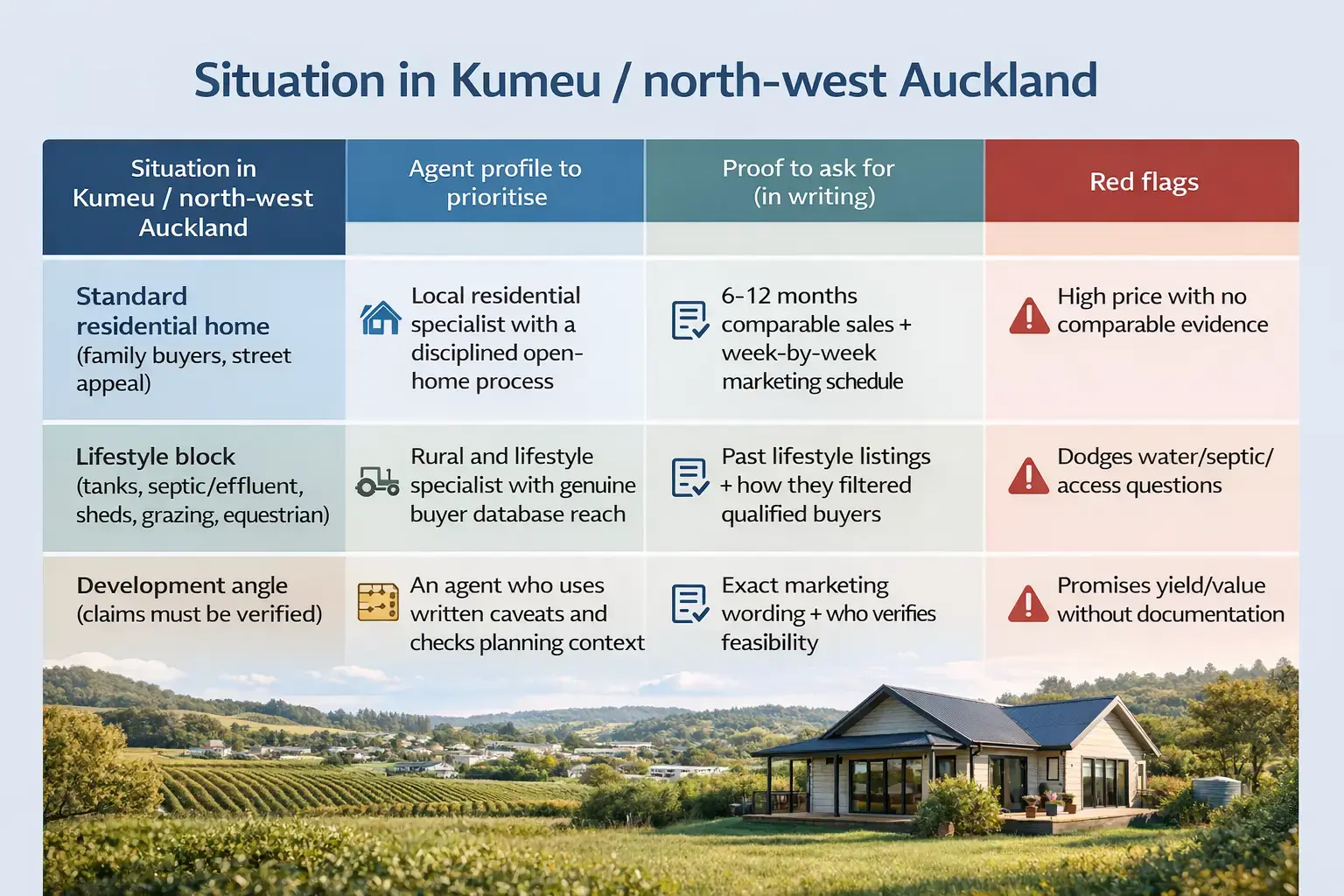 Situation in Kumeu / north-west Auckland

| Situation in Kumeu / north-west Auckland | Agent profile to prioritise | Proof to ask for (in writing) | Red flags |
|---|---|---|---|
| Standard residential home (family buyers, street appeal) | Local residential specialist with a disciplined open-home process | 6-12 months comparable sales + week-by-week marketing schedule | High price with no comparable evidence |
| Lifestyle block (tanks, septic/effluent, sheds, grazing, equestrian) | Rural and lifestyle specialist with genuine buyer database reach | Past lifestyle listings + how they filtered qualified buyers | Dodges water/septic/ access questions |
| Development angle (claims must be verified) | An agent who uses written caveats and checks planning context | Exact marketing wording + who verifies feasibility | Promises yield/value without documentation |